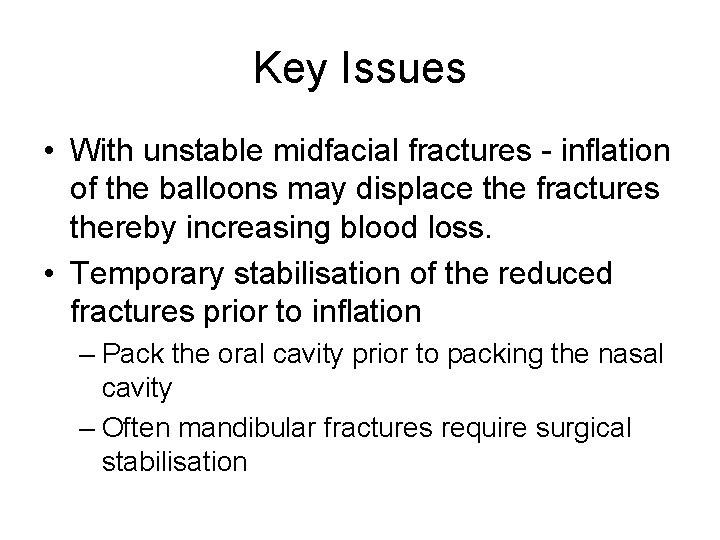 Key Issues

• With unstable midfacial fractures - inflation of the balloons may displace the fractures thereby increasing blood loss.

• Temporary stabilisation of the reduced fractures prior to inflation

– Pack the oral cavity prior to packing the nasal cavity

– Often mandibular fractures require surgical stabilisation